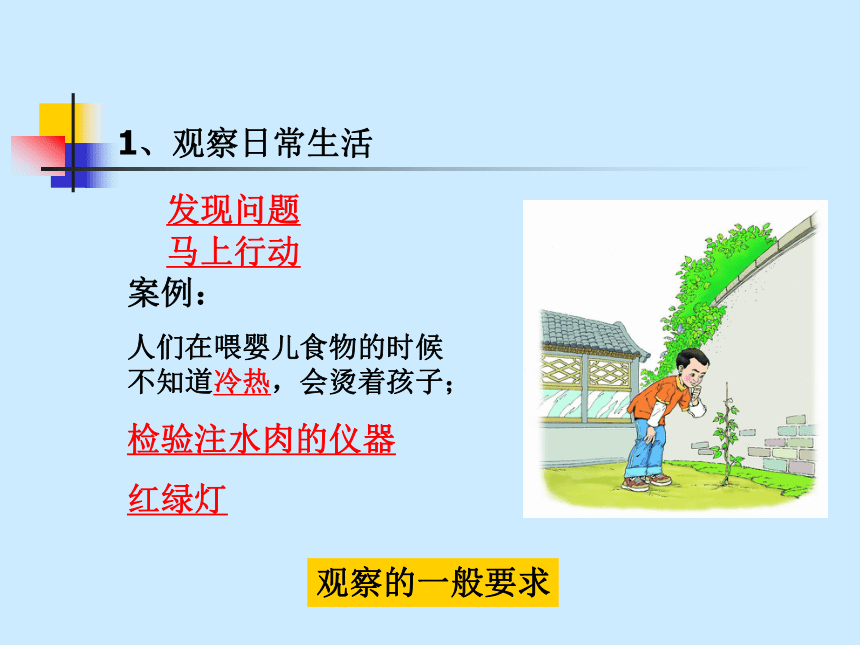 1、观察日常生活

发现问题
马上行动
案例：

人们在喂婴儿食物的时候不知道冷热，会烫着孩子；

检验注水肉的仪器

红绿灯

观察的一般要求